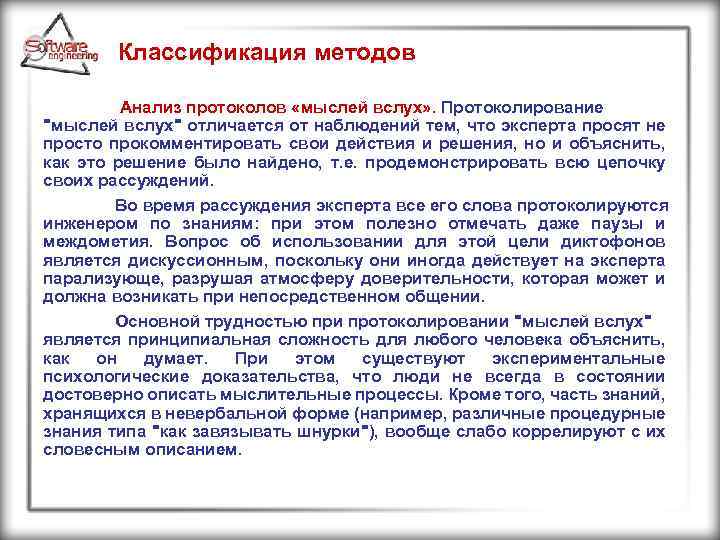 Software engineering

Классификация методов

Анализ протоколов «мыслей вслух». Протоколирование "мыслей вслух" отличается от наблюдений тем, что эксперта просят не просто прокомментировать свои действия и решения, но и объяснить, как это решение было найдено, т.е. продемонстрировать всю цепочку своих рассуждений.

Во время рассуждения эксперта все его слова протоколируются инженером по знаниям: при этом полезно отмечать даже паузы и междометия. Вопрос об использовании для этой цели диктофонов является дискуссионным, поскольку они иногда действует на эксперта парализующе, разрушая атмосферу доверительности, которая может и должна возникать при непосредственном общении.

Основной трудностью при протоколировании "мыслей вслух" является принципиальная сложность для любого человека объяснить, как он думает. При этом существуют экспериментальные психологические доказательства, что люди не всегда в состоянии достоверно описать мыслительные процессы. Кроме того, часть знаний, хранящихся в невербальной форме (например, различные процедурные знания типа "как завязывать шнурки"), вообще слабо коррелируют с их словесным описанием.